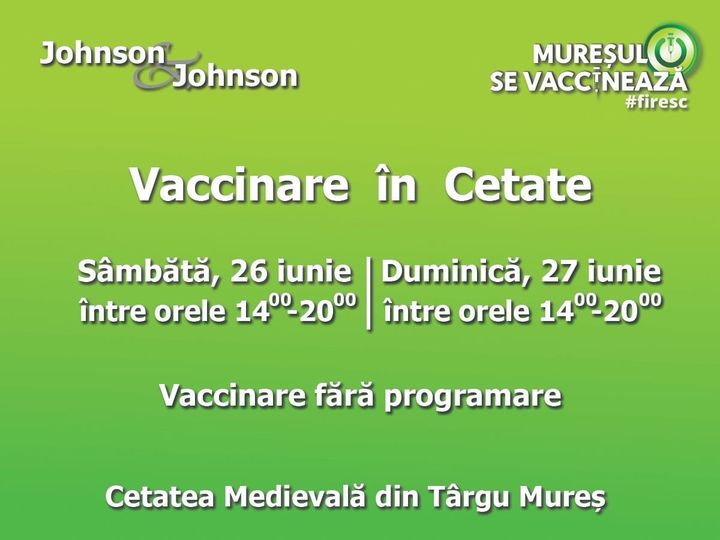 Johnson & Johnson

MUREȘUL SE VACCINEAZĂ #firesc

Vaccinare în Cetate

Sâmbătă, 26 iunie între orele $14^{00}$-$20^{00}$

Duminică, 27 iunie între orele $14^{00}$-$20^{00}$

Vaccinare fără programare

Cetatea Medievală din Târgu Mureș